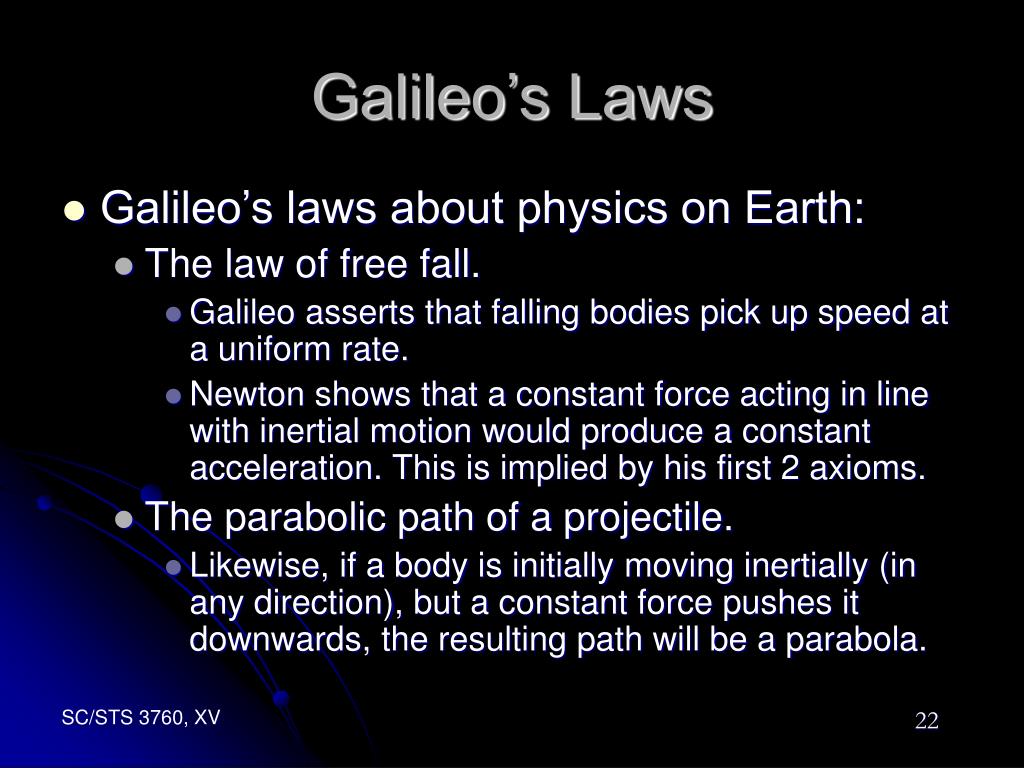 Galileo’s Laws

Galileo’s laws about physics on Earth:

The law of free fall.

Galileo asserts that falling bodies pick up speed at a uniform rate.

Newton shows that a constant force acting in line with inertial motion would produce a constant acceleration. This is implied by his first 2 axioms.

The parabolic path of a projectile.

Likewise, if a body is initially moving inertially (in any direction), but a constant force pushes it downwards, the resulting path will be a parabola.

SC/STS 3760, XV

22